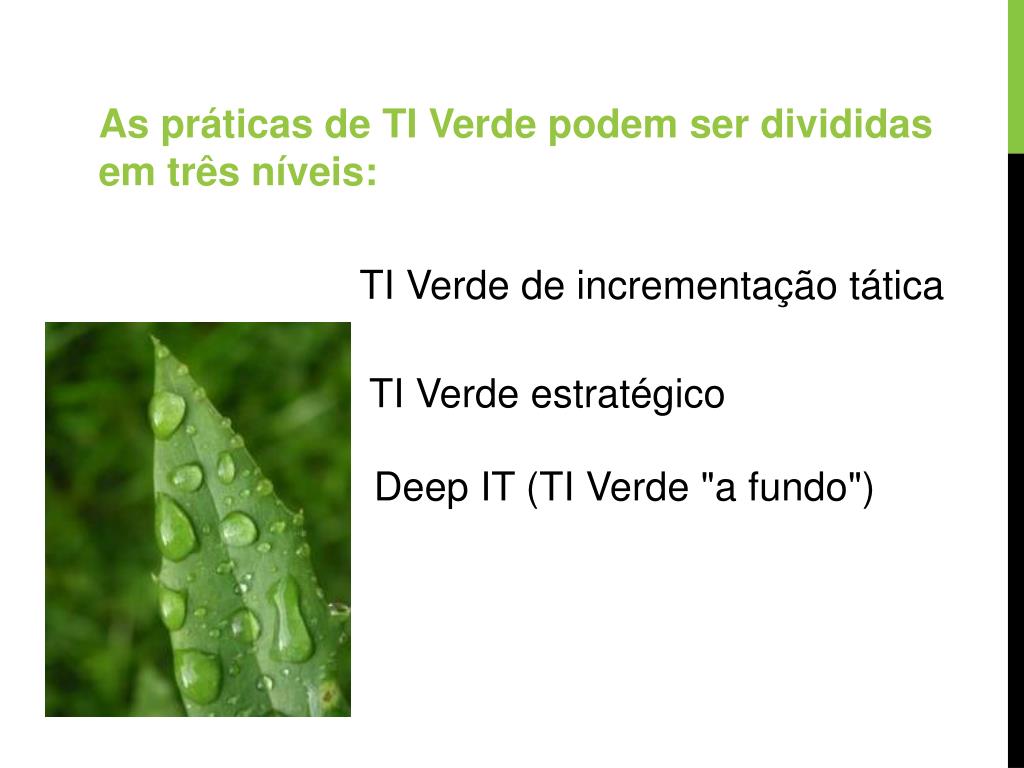 As práticas de TI Verde podem ser divididas em três níveis:

TI Verde de incrementação tática

TI Verde estratégico

Deep IT (TI Verde "a fundo")